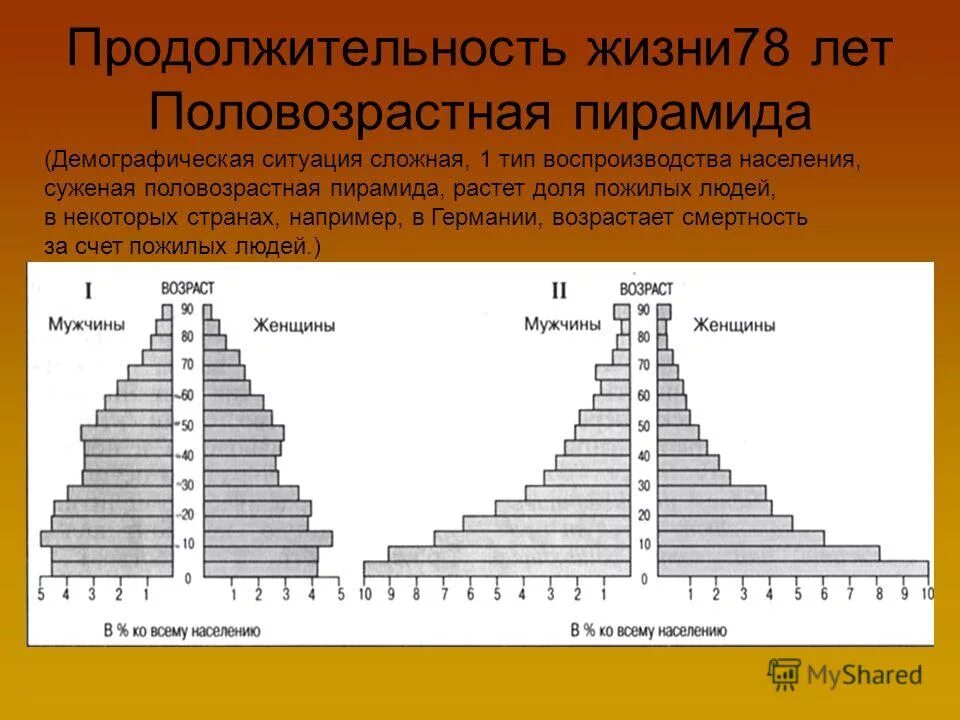 Продолжительность жизни78 лет
Половозрастная пирамида

(Демографическая ситуация сложная, 1 тип воспроизводства населения, суженая половозрастная пирамида, растет доля пожилых людей, в некоторых странах, например, в Германии, возрастает смертность за счет пожилых людей.)

I

ВОЗРАСТ

Мужчины

Женщины

90 80 70 60 50 40 30 20 10 0

5 4 3 2 1 1 2 3 4 5

В % ко всему населению

II

ВОЗРАСТ

Мужчины

Женщины

90 80 70 60 50 40 30 20 10 0

10 9 8 7 6 5 4 3 2 1 1 2 3 4 5 6 7 8 9 10

В % ко всему населению

MyShared